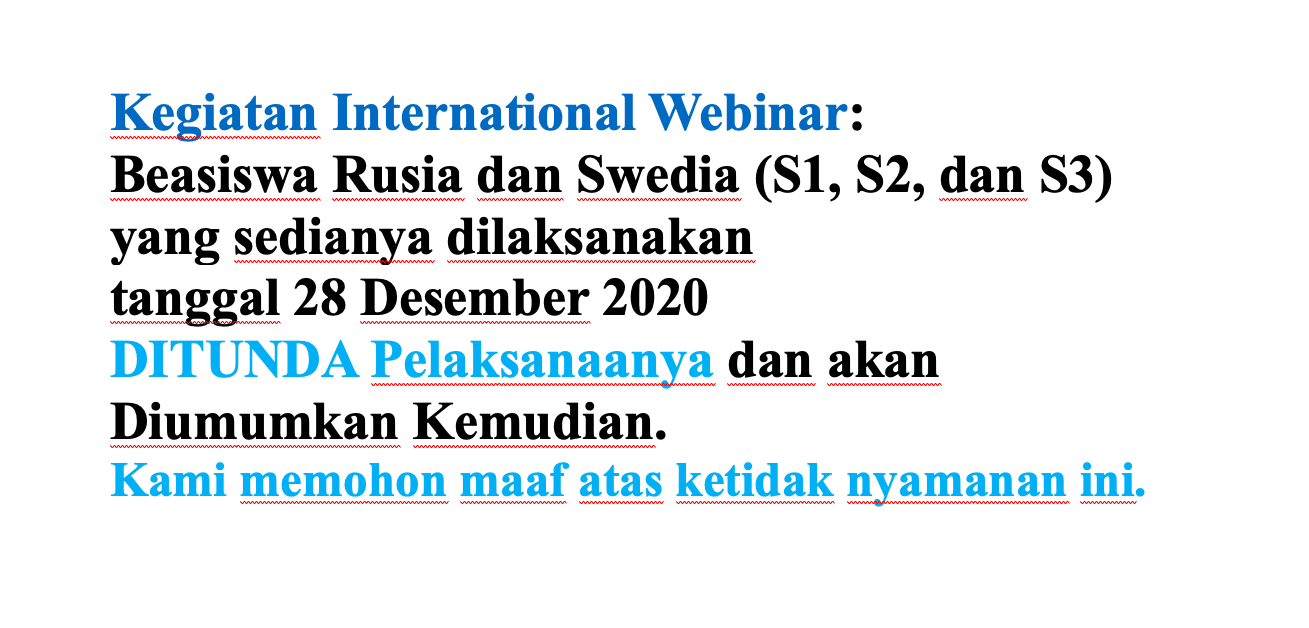 Kegiatan International Webinar:
Beasiswa Rusia dan Swedia (S1, S2, dan S3) yang sedianya dilaksanakan tanggal 28 Desember 2020
DITUNDA Pelaksanaanya dan akan Diumumkan Kemudian.
Kami memohon maaf atas ketidak nyamanan ini.